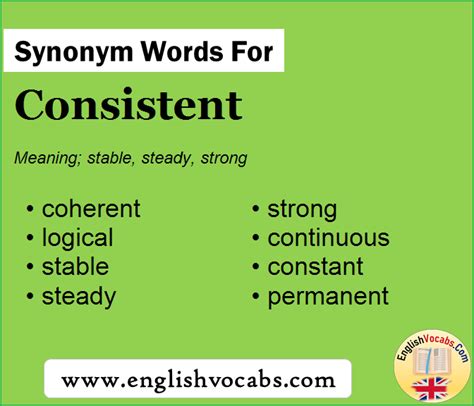 Synonym Words For

Consistent

Meaning; stable, steady, strong

• coherent
• logical
• stable
• steady

• strong
• continuous
• constant
• permanent

www.englishvocabs.com

EnglishVocabs.Com